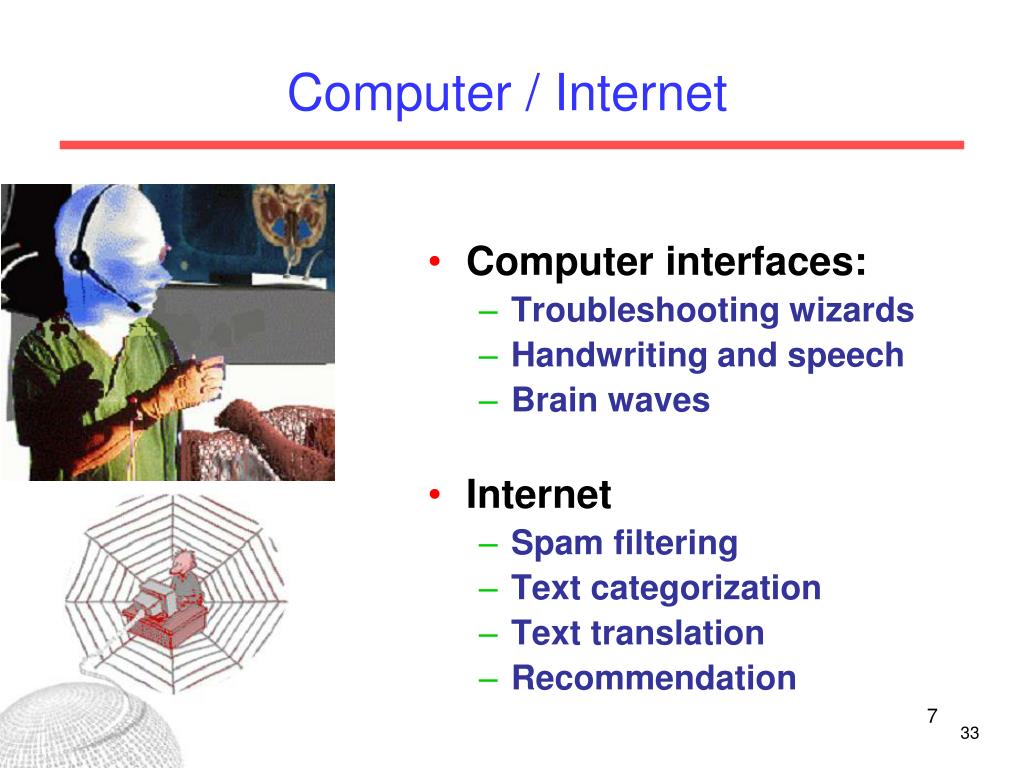 Computer / Internet

• Computer interfaces:
– Troubleshooting wizards
– Handwriting and speech
– Brain waves

• Internet
– Spam filtering
– Text categorization
– Text translation
– Recommendation

7

33